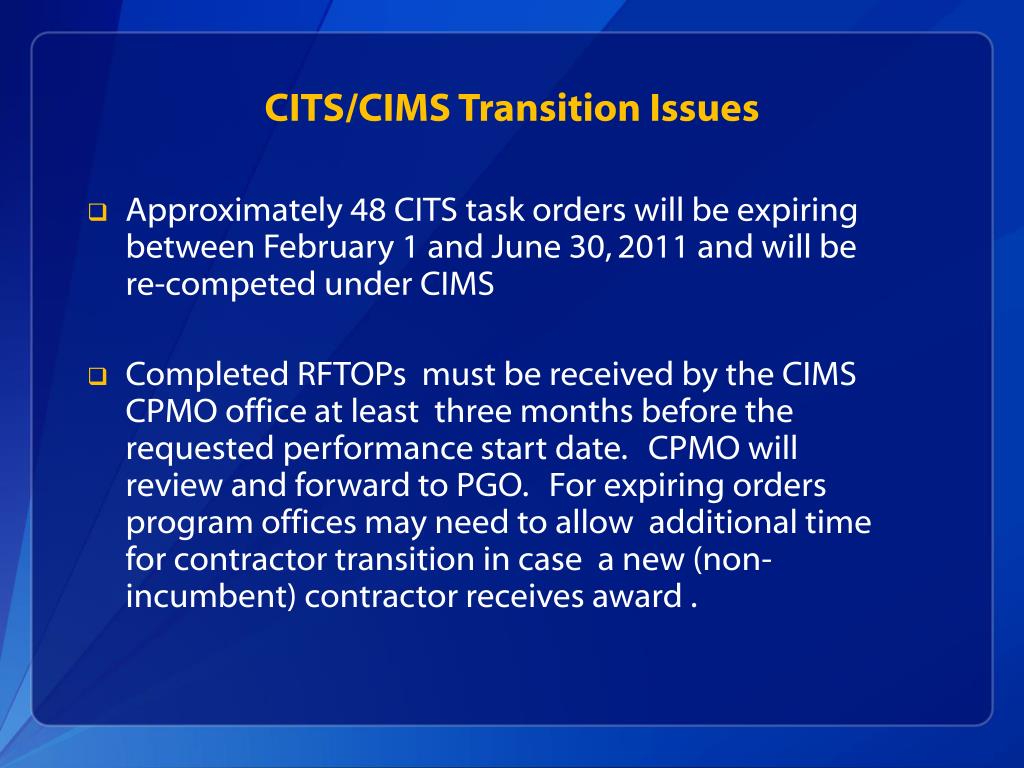 CITS/CIMS Transition Issues

❑ Approximately 48 CITS task orders will be expiring between February 1 and June 30, 2011 and will be re-competed under CIMS

❑ Completed RFTOPs must be received by the CIMS CPMO office at least three months before the requested performance start date. CPMO will review and forward to PGO. For expiring orders program offices may need to allow additional time for contractor transition in case a new (non-incumbent) contractor receives award .